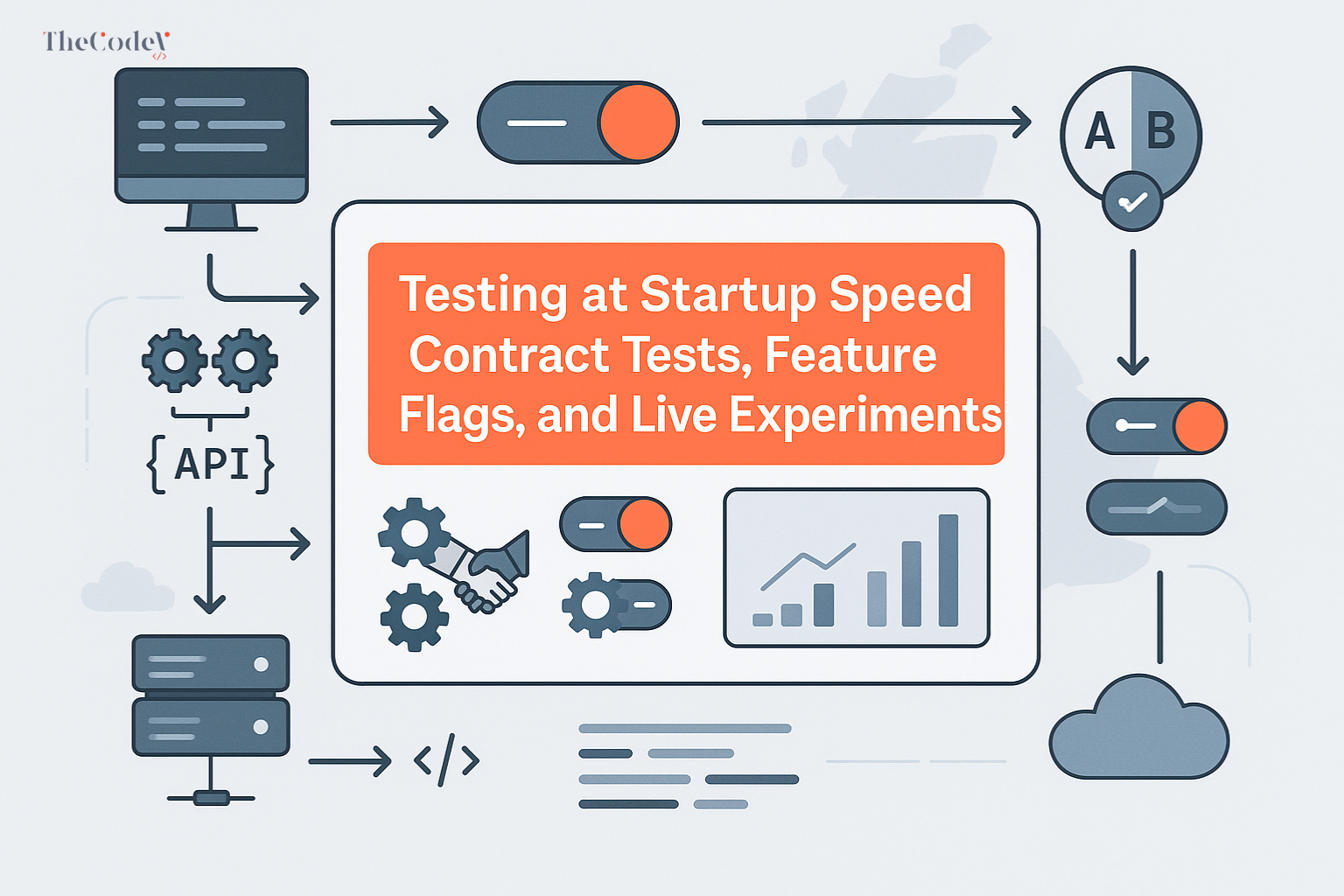 TheCodeV
</>

A B

Testing at Startup Speed
Contract Tests, Feature Flags, and Live Experiments

{API}

</>